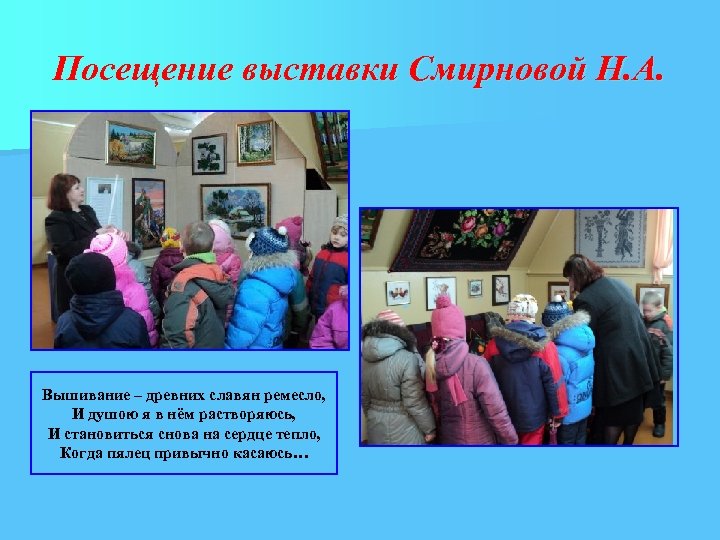 Посещение выставки Смирновой Н.А.

Вышивание – древних славян ремесло,
И душою я в нём растворяюсь,
И становиться снова на сердце тепло,
Когда пялец привычно касаюсь…